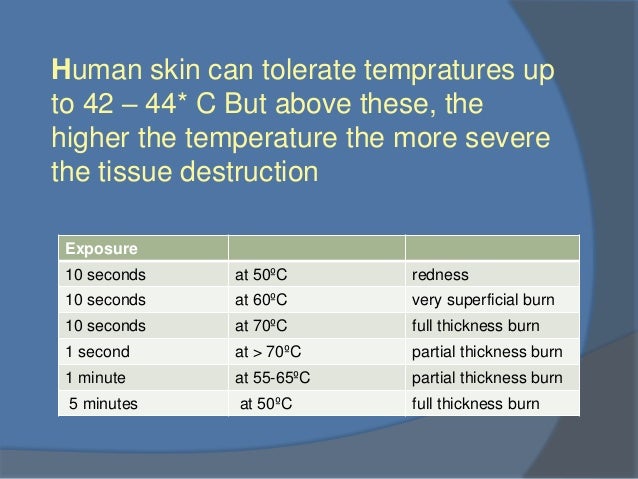 Human skin can tolerate tempratures up to 42 – 44* C But above these, the higher the temperature the more severe the tissue destruction

| Exposure | | |
|---|---|---|
| 10 seconds | at 50ºC | redness |
| 10 seconds | at 60ºC | very superficial burn |
| 10 seconds | at 70ºC | full thickness burn |
| 1 second | at > 70ºC | partial thickness burn |
| 1 minute | at 55-65ºC | partial thickness burn |
| 5 minutes | at 50ºC | full thickness burn |